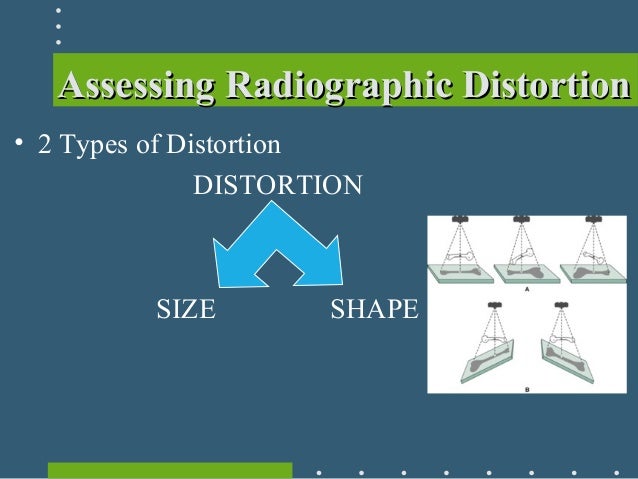 Assessing Radiographic Distortion

• 2 Types of Distortion

DISTORTION

SIZE

SHAPE

A

B